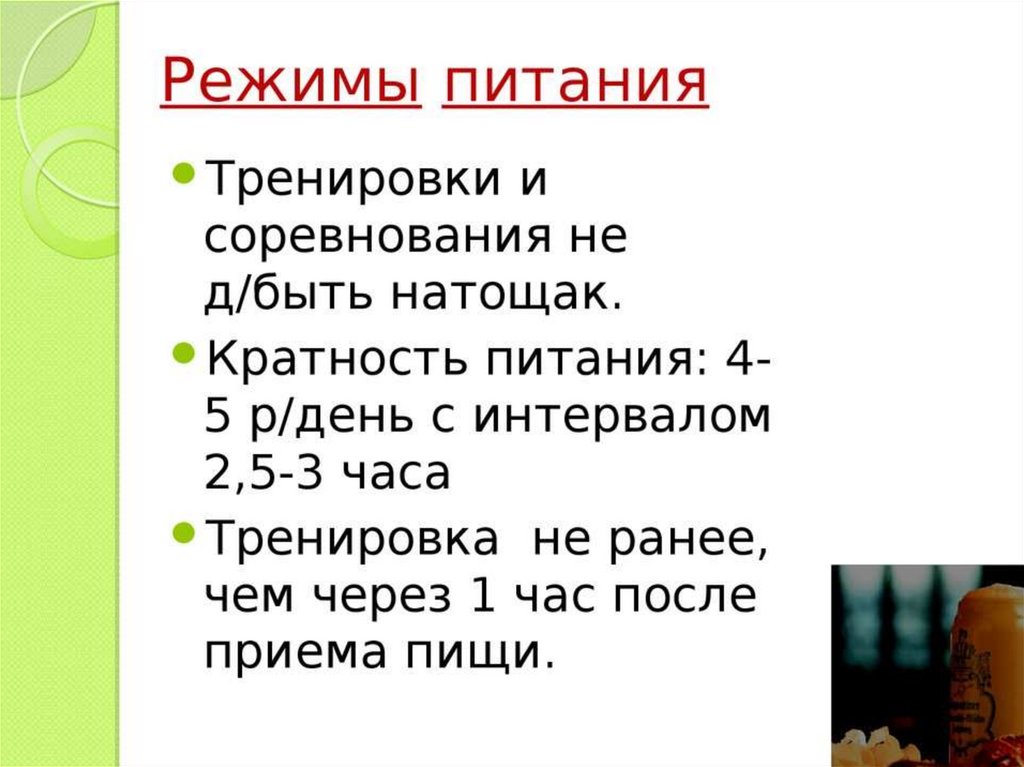 Режимы питания

• Тренировки и соревнования не д/быть натощак.
• Кратность питания: 4-5 р/день с интервалом 2,5-3 часа
• Тренировка  не ранее, чем через 1 час после приема пищи.